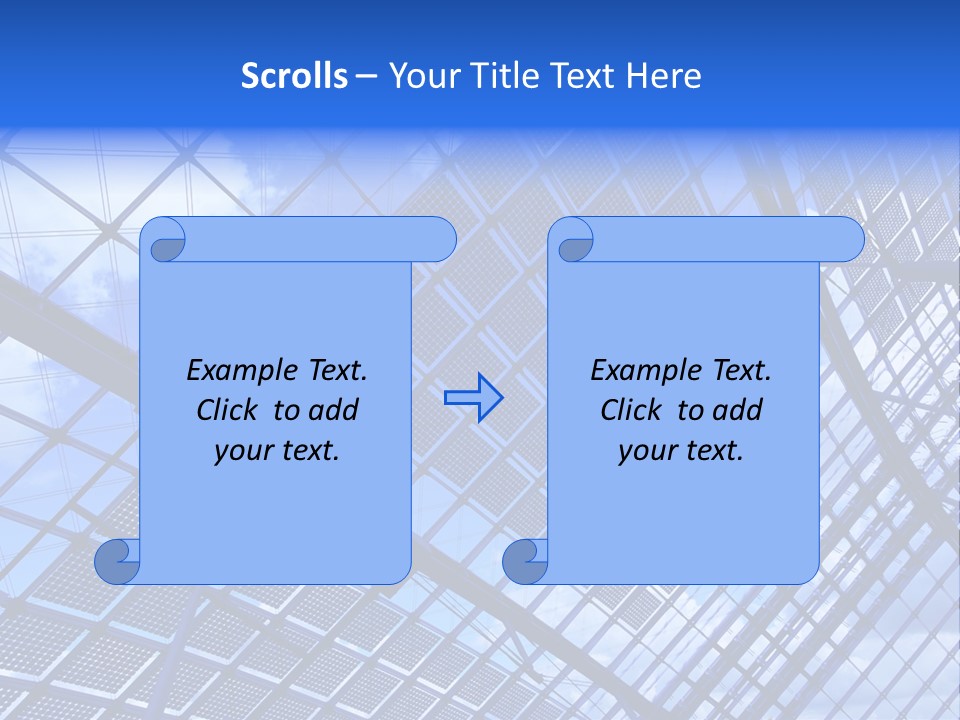 Scrolls – Your Title Text Here

Example Text. Click to add your text.

Example Text. Click to add your text.